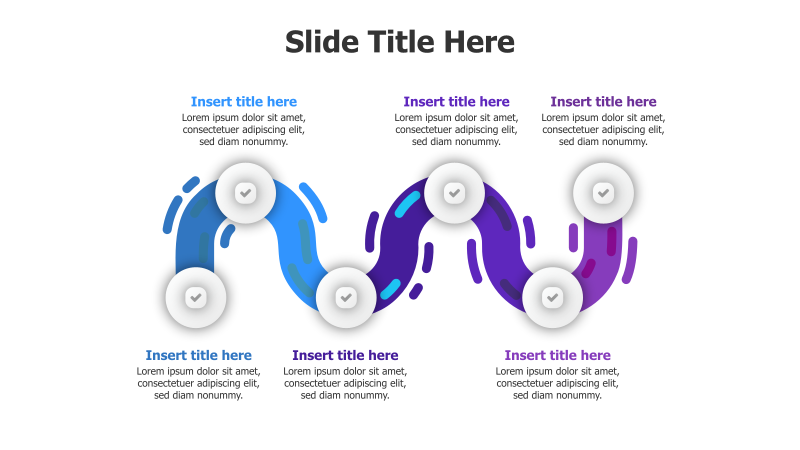 Slide Title Here

Insert title here
Lorem ipsum dolor sit amet, consectetuer adipiscing elit, sed diam nonummy.

Insert title here
Lorem ipsum dolor sit amet, consectetuer adipiscing elit, sed diam nonummy.

Insert title here
Lorem ipsum dolor sit amet, consectetuer adipiscing elit, sed diam nonummy.

Insert title here
Lorem ipsum dolor sit amet, consectetuer adipiscing elit, sed diam nonummy.

Insert title here
Lorem ipsum dolor sit amet, consectetuer adipiscing elit, sed diam nonummy.

Insert title here
Lorem ipsum dolor sit amet, consectetuer adipiscing elit, sed diam nonummy.